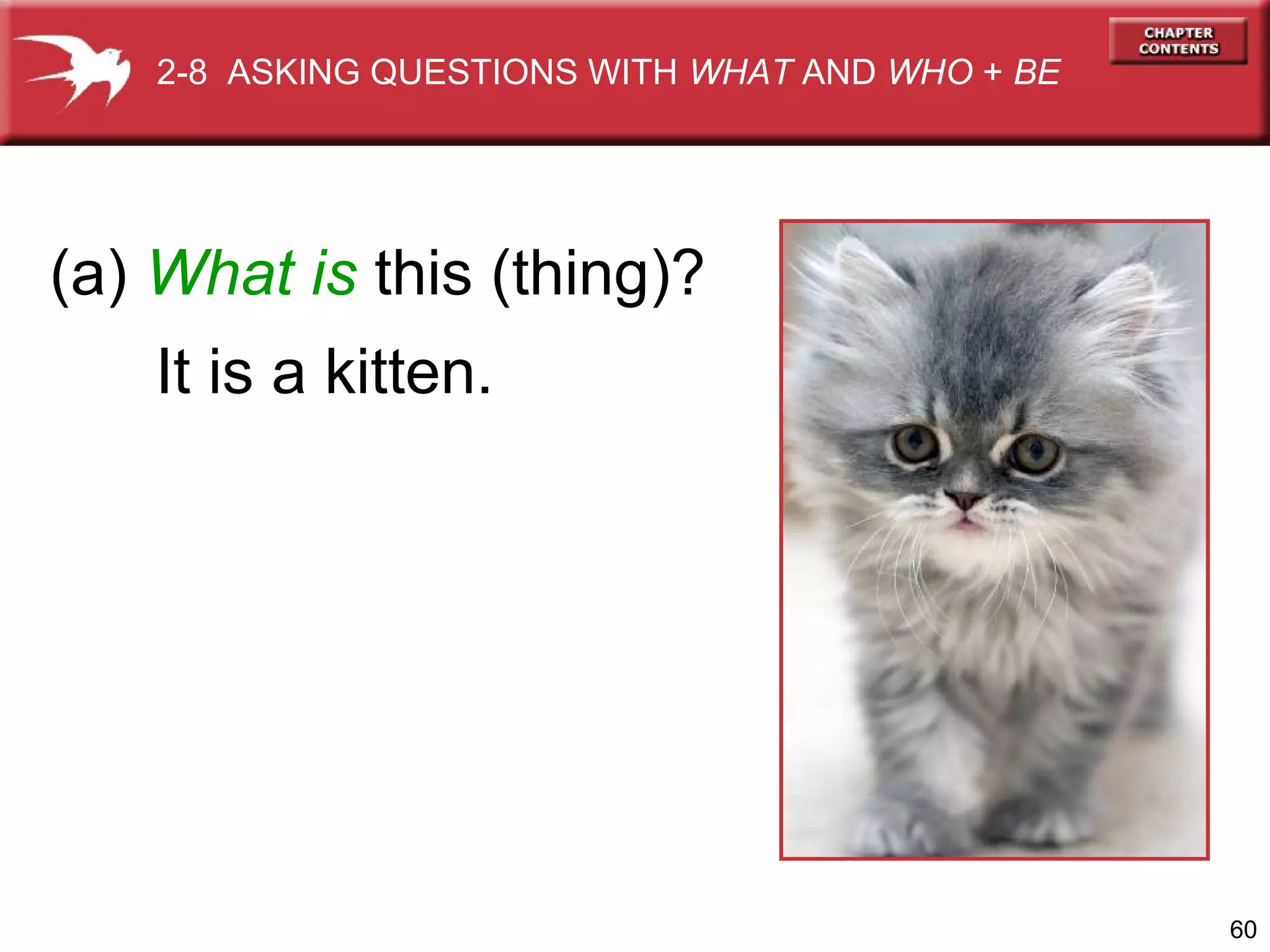 2-8 ASKING QUESTIONS WITH WHAT AND WHO + BE

CHAPTER CONTENTS

(a) What is this (thing)?

It is a kitten.

60